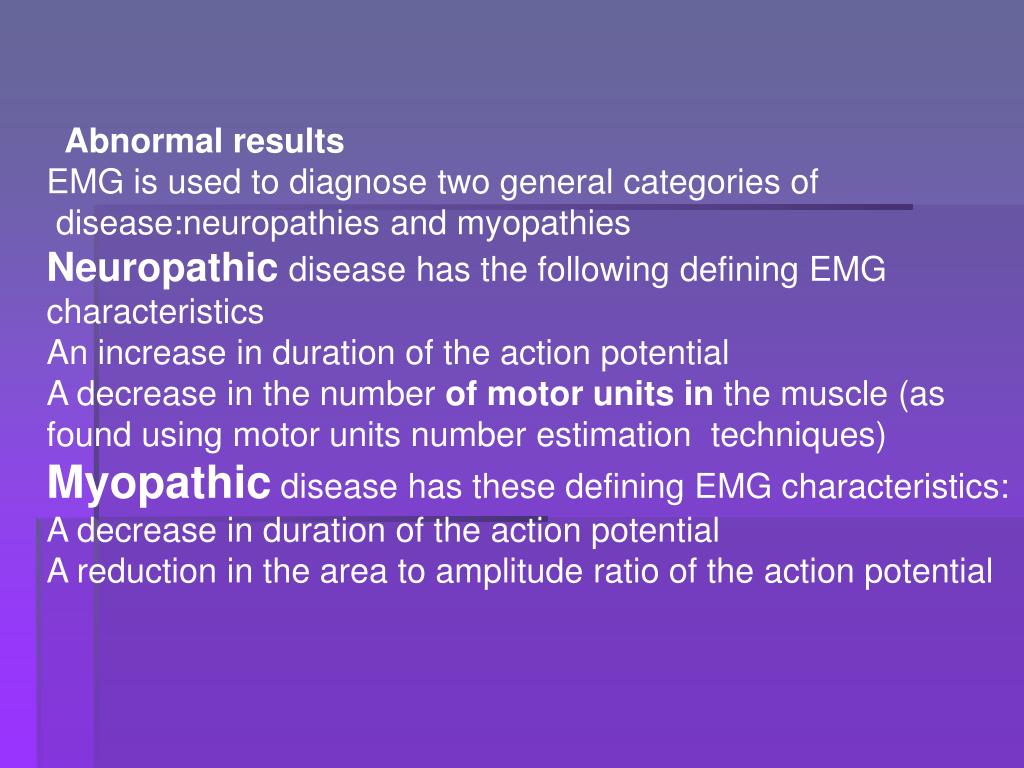 Abnormal results
EMG is used to diagnose two general categories of disease:neuropathies and myopathies
Neuropathic disease has the following defining EMG characteristics
An increase in duration of the action potential
A decrease in the number of motor units in the muscle (as found using motor units number estimation techniques)
Myopathic disease has these defining EMG characteristics:
A decrease in duration of the action potential
A reduction in the area to amplitude ratio of the action potential